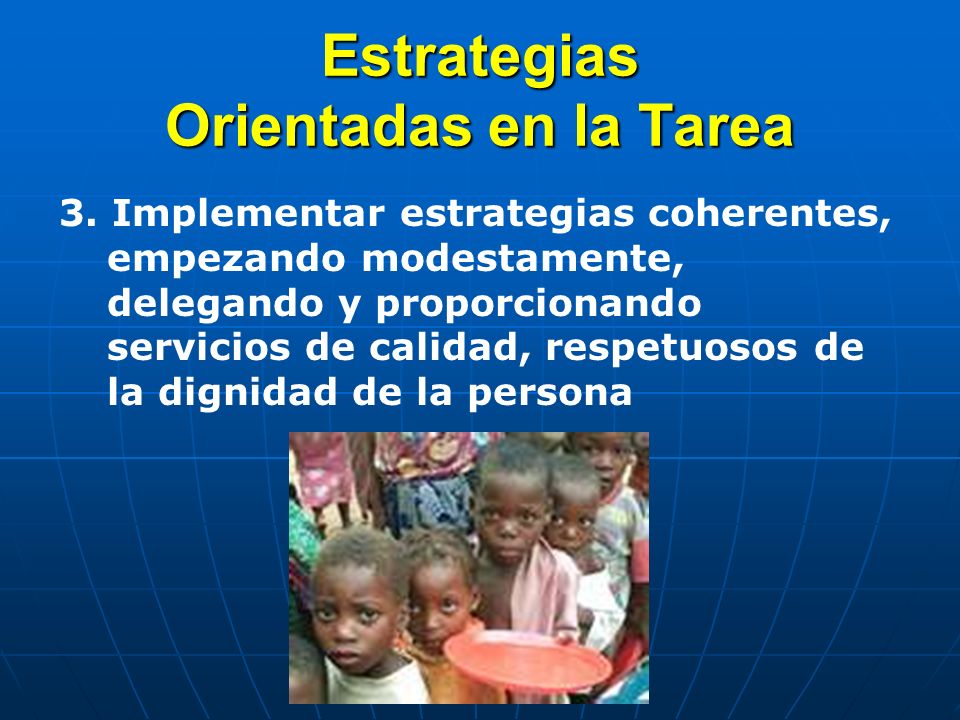 Estrategias
Orientadas en la Tarea

3. Implementar estrategias coherentes, empezando modestamente, delegando y proporcionando servicios de calidad, respetuosos de la dignidad de la persona